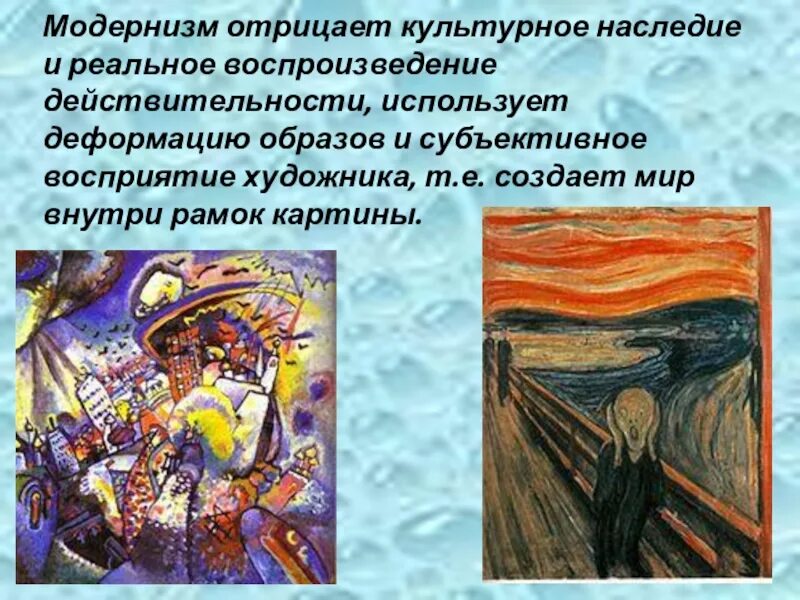 Модернизм отрицает культурное наследие и реальное воспроизведение действительности, использует деформацию образов и субъективное восприятие художника, т.е. создает мир внутри рамок картины.